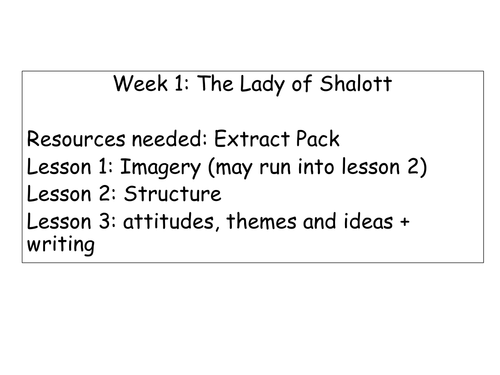 Week 1: The Lady of Shalott

Resources needed: Extract Pack
Lesson 1: Imagery (may run into lesson 2)
Lesson 2: Structure
Lesson 3: attitudes, themes and ideas + writing